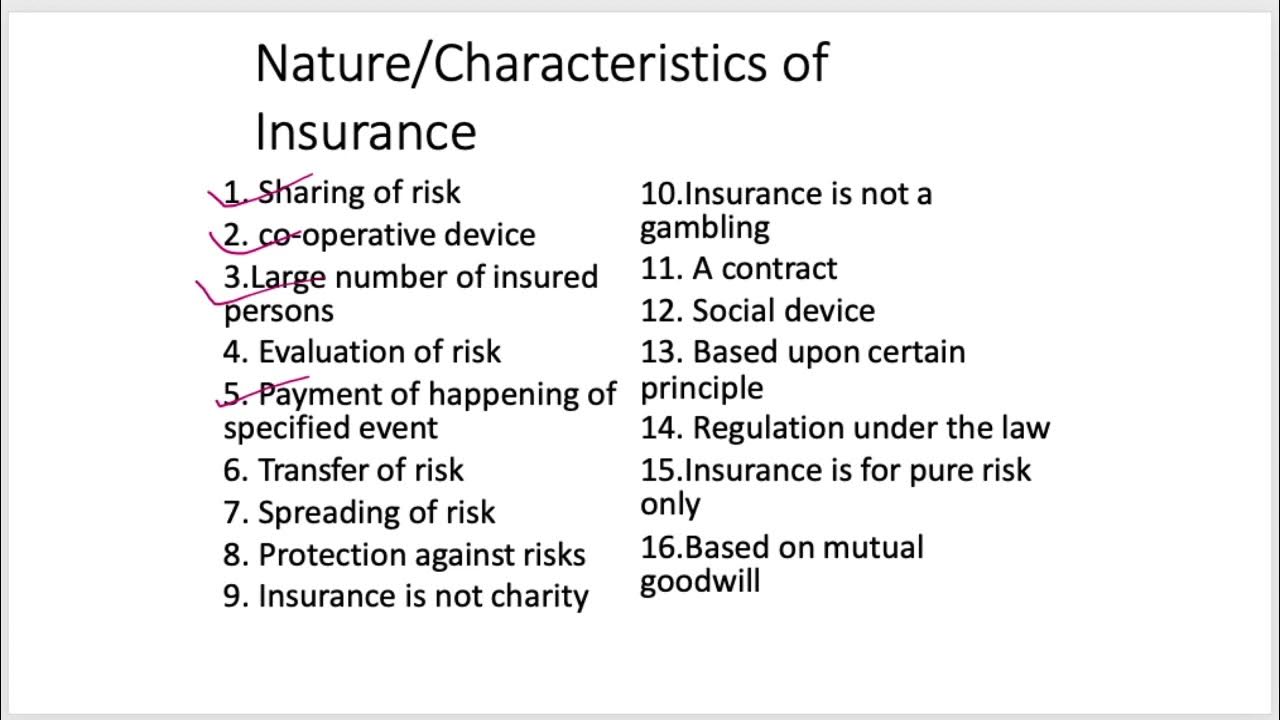 Nature/Characteristics of Insurance

1. Sharing of risk
2. co-operative device
3.Large number of insured persons
4. Evaluation of risk
5. Payment of happening of specified event
6. Transfer of risk
7. Spreading of risk
8. Protection against risks
9. Insurance is not charity

10.Insurance is not a gambling
11. A contract
12. Social device
13. Based upon certain principle
14. Regulation under the law
15.Insurance is for pure risk only
16.Based on mutual goodwill